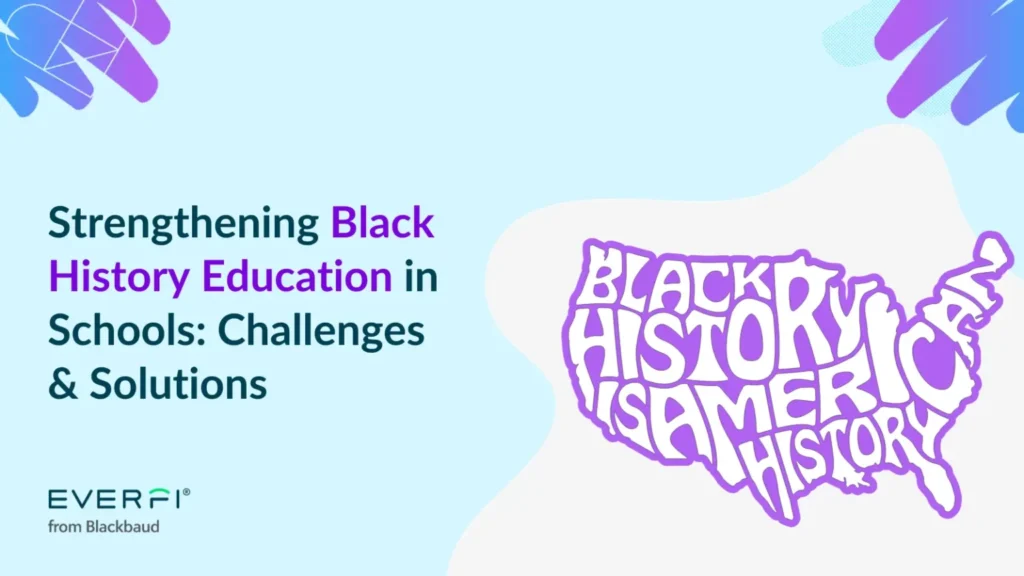 Strengthening Black History Education in Schools: Challenges & Solutions

EVERFI®
from Blackbaud

BLACK HISTORY IS AMERICAN HISTORY